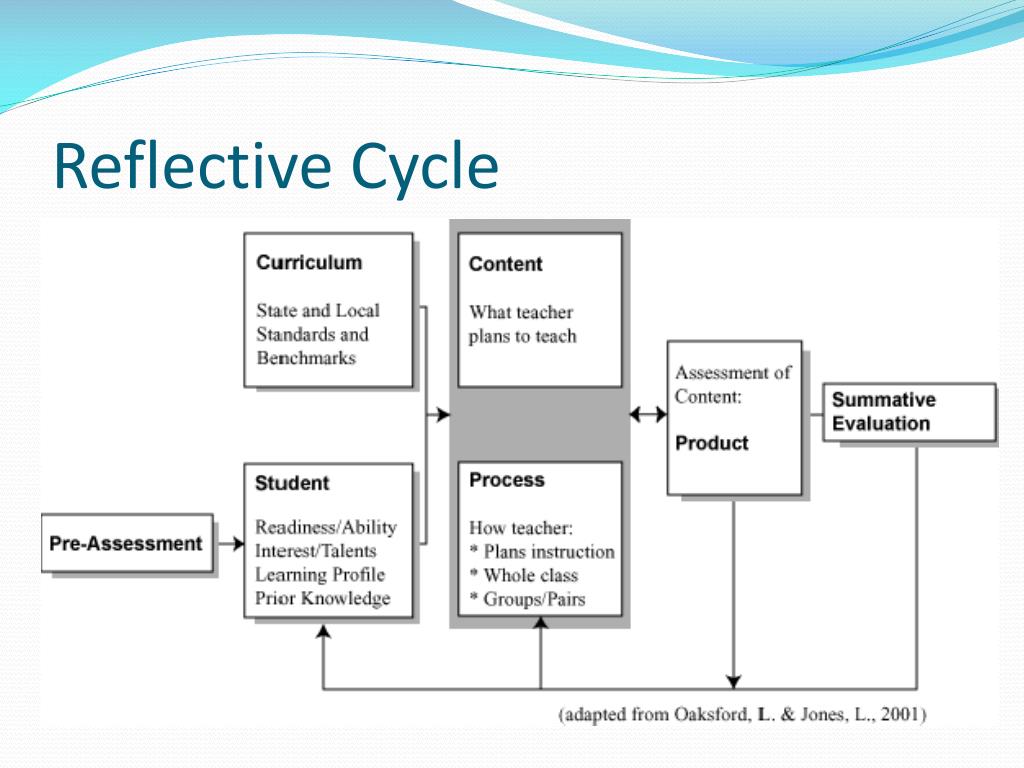 Reflective Cycle

Curriculum

State and Local Standards and Benchmarks

Content

What teacher plans to teach

Assessment of Content:

Product

Summative Evaluation

Pre-Assessment

Student

Readiness/Ability
Interest/Talents
Learning Profile
Prior Knowledge

Process

How teacher:
* Plans instruction
* Whole class
* Groups/Pairs

(adapted from Oaksford, L. & Jones, L., 2001)